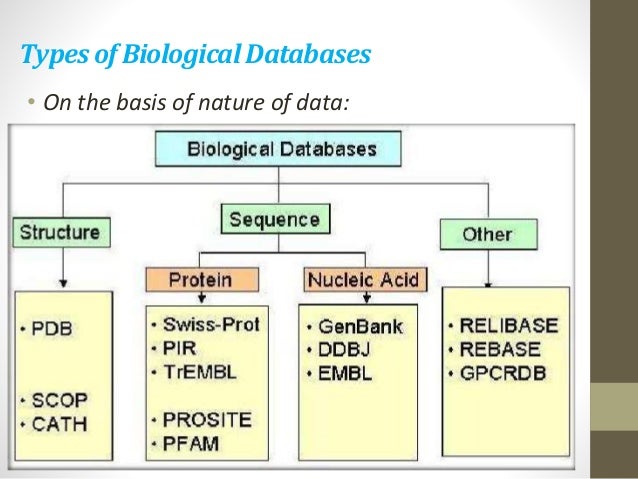 Types of Biological Databases

• On the basis of nature of data:

Biological Databases

Structure

Sequence

Other

Protein

Nucleic Acid

• PDB

• SCOP
• CATH

• Swiss-Prot
• PIR
• TrEMBL

• PROSITE
• PFAM

• GenBank
• DDBJ
• EMBL

• RELIBASE
• REBASE
• GPCRDB